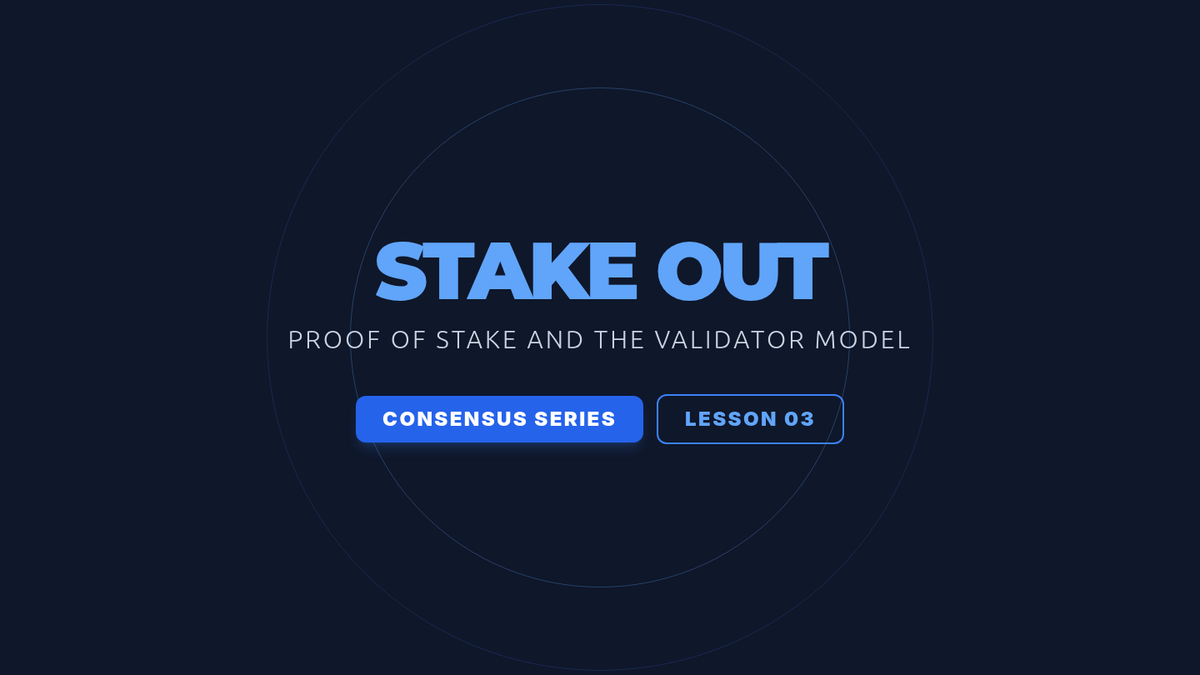 STAKE OUT

PROOF OF STAKE AND THE VALIDATOR MODEL

CONSENSUS SERIES

LESSON 03